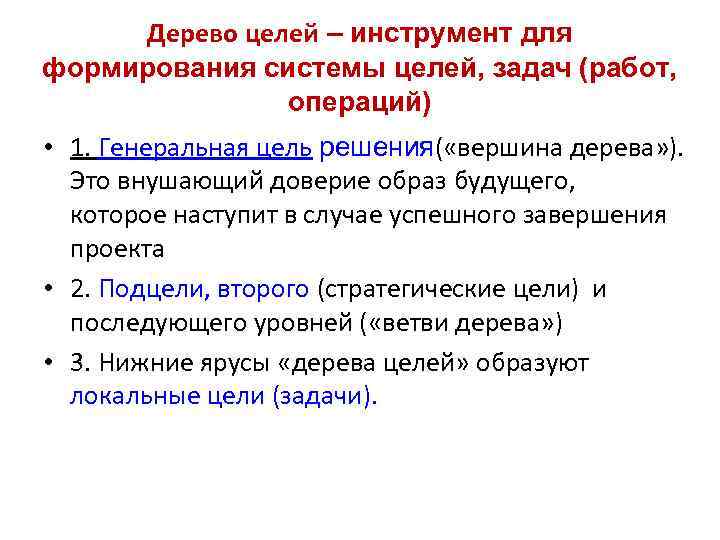 Дерево целей – инструмент для формирования системы целей, задач (работ, операций)

• 1. Генеральная цель решения(«вершина дерева»). Это внушающий доверие образ будущего, которое наступит в случае успешного завершения проекта

• 2. Подцели, второго (стратегические цели) и последующего уровней («ветви дерева»)

• 3. Нижние ярусы «дерева целей» образуют локальные цели (задачи).